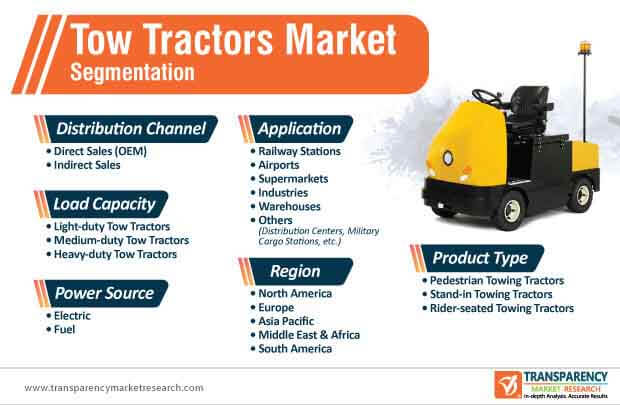 Tow Tractors Market
Segmentation

Distribution Channel
• Direct Sales (OEM)
• Indirect Sales

Load Capacity
• Light-duty Tow Tractors
• Medium-duty Tow Tractors
• Heavy-duty Tow Tractors

Power Source
• Electric
• Fuel

Application
• Railway Stations
• Airports
• Supermarkets
• Industries
• Warehouses
• Others
(Distribution Centers, Military Cargo Stations, etc.)

Region
• North America
• Europe
• Asia Pacific
• Middle East & Africa
• South America

Product Type
• Pedestrian Towing Tractors
• Stand-in Towing Tractors
• Rider-seated Towing Tractors

www.transparencymarketresearch.com

TRANSPARENCY
MARKET RESEARCH
In-depth Analysis. Accurate Results